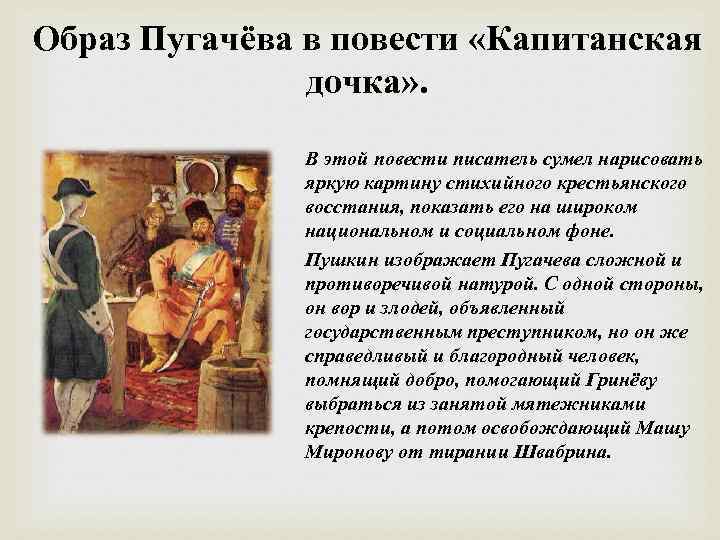 Образ Пугачёва в повести «Капитанская дочка».

В этой повести писатель сумел нарисовать яркую картину стихийного крестьянского восстания, показать его на широком национальном и социальном фоне.

Пушкин изображает Пугачева сложной и противоречивой натурой. С одной стороны, он вор и злодей, объявленный государственным преступником, но он же справедливый и благородный человек, помнящий добро, помогающий Гринёву выбраться из занятой мятежниками крепости, а потом освобождающий Машу Миронову от тирании Швабрина.